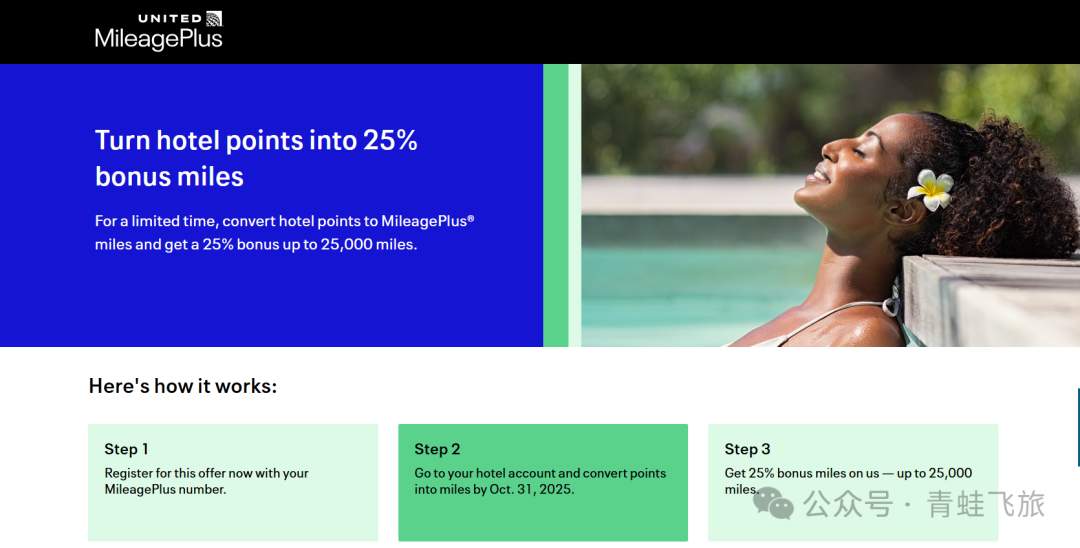 UNITED
MileagePlus

Turn hotel points into 25% bonus miles

For a limited time, convert hotel points to MileagePlus® miles and get a 25% bonus up to 25,000 miles.

Here's how it works:

Step 1
Register for this offer now with your MileagePlus number.

Step 2
Go to your hotel account and convert points into miles by Oct. 31, 2025.

Step 3
Get 25% bonus miles on us — up to 25,000 miles.

公众号 · 青蛙飞旅